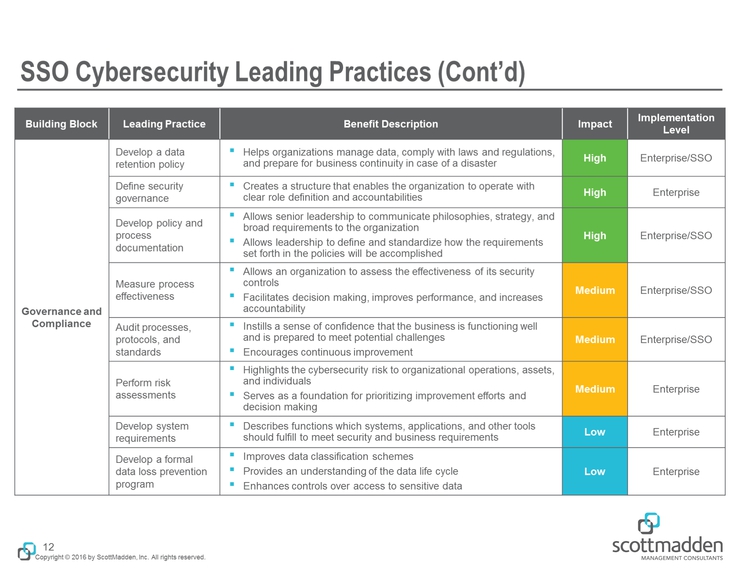 SSO Cybersecurity Leading Practices (Cont'd)

| Building Block | Leading Practice | Benefit Description | Impact | Implementation Level |
|---|---|---|---|---|
| Governance and Compliance | Develop a data retention policy | ▪ Helps organizations manage data, comply with laws and regulations, and prepare for business continuity in case of a disaster | High | Enterprise/SSO |
| | Define security governance | ▪ Creates a structure that enables the organization to operate with clear role definition and accountabilities | High | Enterprise |
| | Develop policy and process documentation | ▪ Allows senior leadership to communicate philosophies, strategy, and broad requirements to the organization ▪ Allows leadership to define and standardize how the requirements set forth in the policies will be accomplished | High | Enterprise/SSO |
| | Measure process effectiveness | ▪ Allows an organization to assess the effectiveness of its security controls ▪ Facilitates decision making, improves performance, and increases accountability | Medium | Enterprise/SSO |
| | Audit processes, protocols, and standards | ▪ Instills a sense of confidence that the business is functioning well and is prepared to meet potential challenges ▪ Encourages continuous improvement | Medium | Enterprise/SSO |
| | Perform risk assessments | ▪ Highlights the cybersecurity risk to organizational operations, assets, and individuals ▪ Serves as a foundation for prioritizing improvement efforts and decision making | Medium | Enterprise |
| | Develop system requirements | ▪ Describes functions which systems, applications, and other tools should fulfill to meet security and business requirements | Low | Enterprise |
| | Develop a formal data loss prevention program | ▪ Improves data classification schemes ▪ Provides an understanding of the data life cycle ▪ Enhances controls over access to sensitive data | Low | Enterprise |

12
Copyright © 2016 by ScottMadden, Inc. All rights reserved.

scottmadden
MANAGEMENT CONSULTANTS